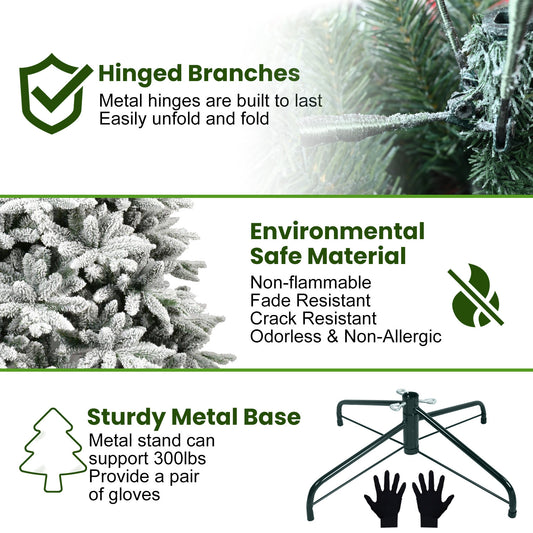 Hinged Branches
Metal hinges are built to last
Easily unfold and fold

Environmental Safe Material
Non-flammable
Fade Resistant
Crack Resistant
Odorless & Non-Allergic

Sturdy Metal Base
Metal stand can support 300lbs
Provide a pair of gloves